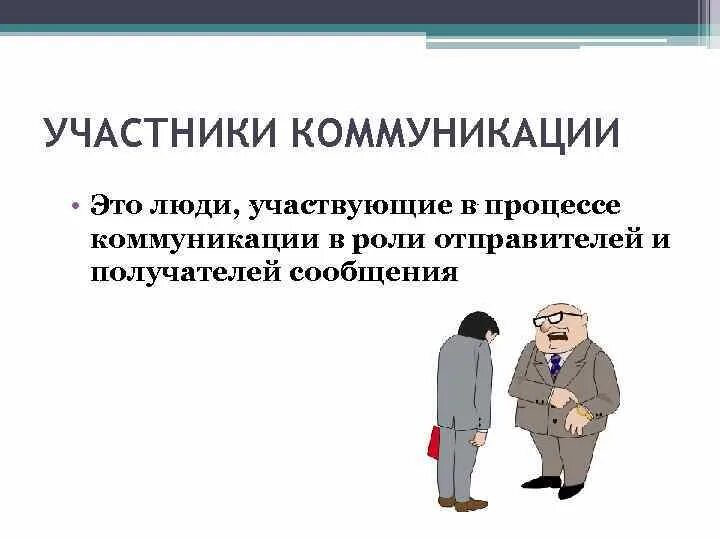 УЧАСТНИКИ КОММУНИКАЦИИ

• Это люди, участвующие в процессе коммуникации в роли отправителей и получателей сообщения